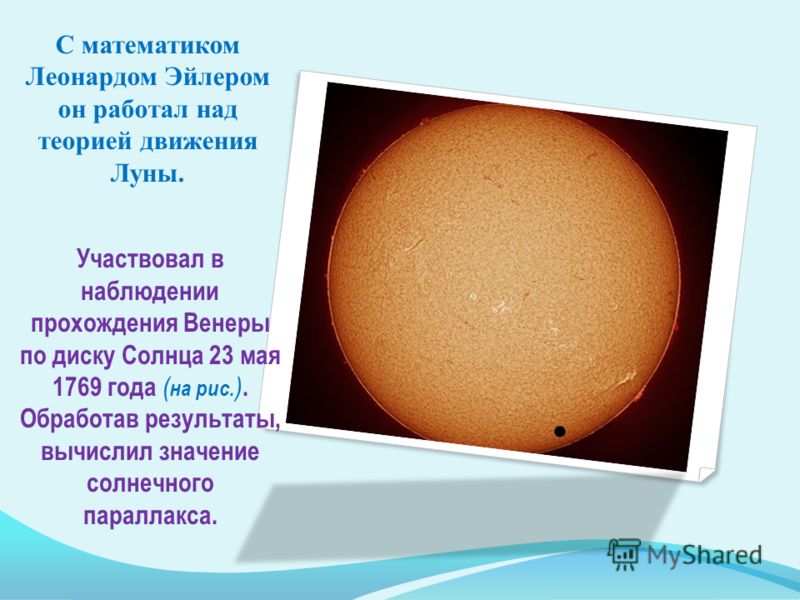 С математиком Леонардом Эйлером он работал над теорией движения Луны.

Участвовал в наблюдении прохождения Венеры по диску Солнца 23 мая 1769 года (на рис.). Обработав результаты, вычислил значение солнечного параллакса.

MyShared